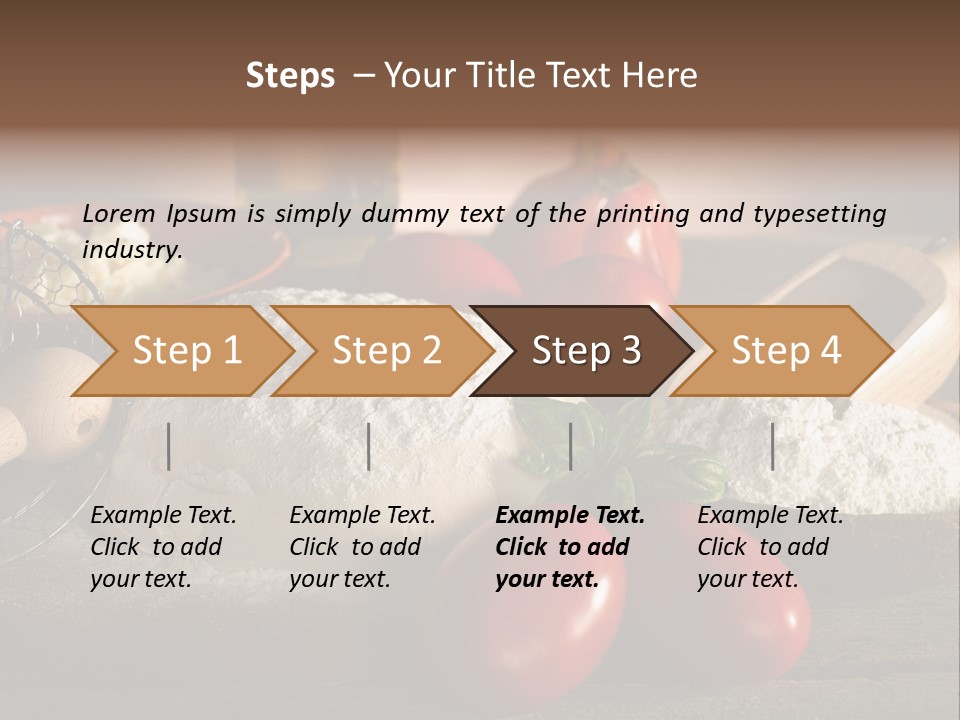 Steps – Your Title Text Here

Lorem Ipsum is simply dummy text of the printing and typesetting industry.

Step 1

Step 2

Step 3

Step 4

Example Text. Click to add your text.

Example Text. Click to add your text.

Example Text. Click to add your text.

Example Text. Click to add your text.